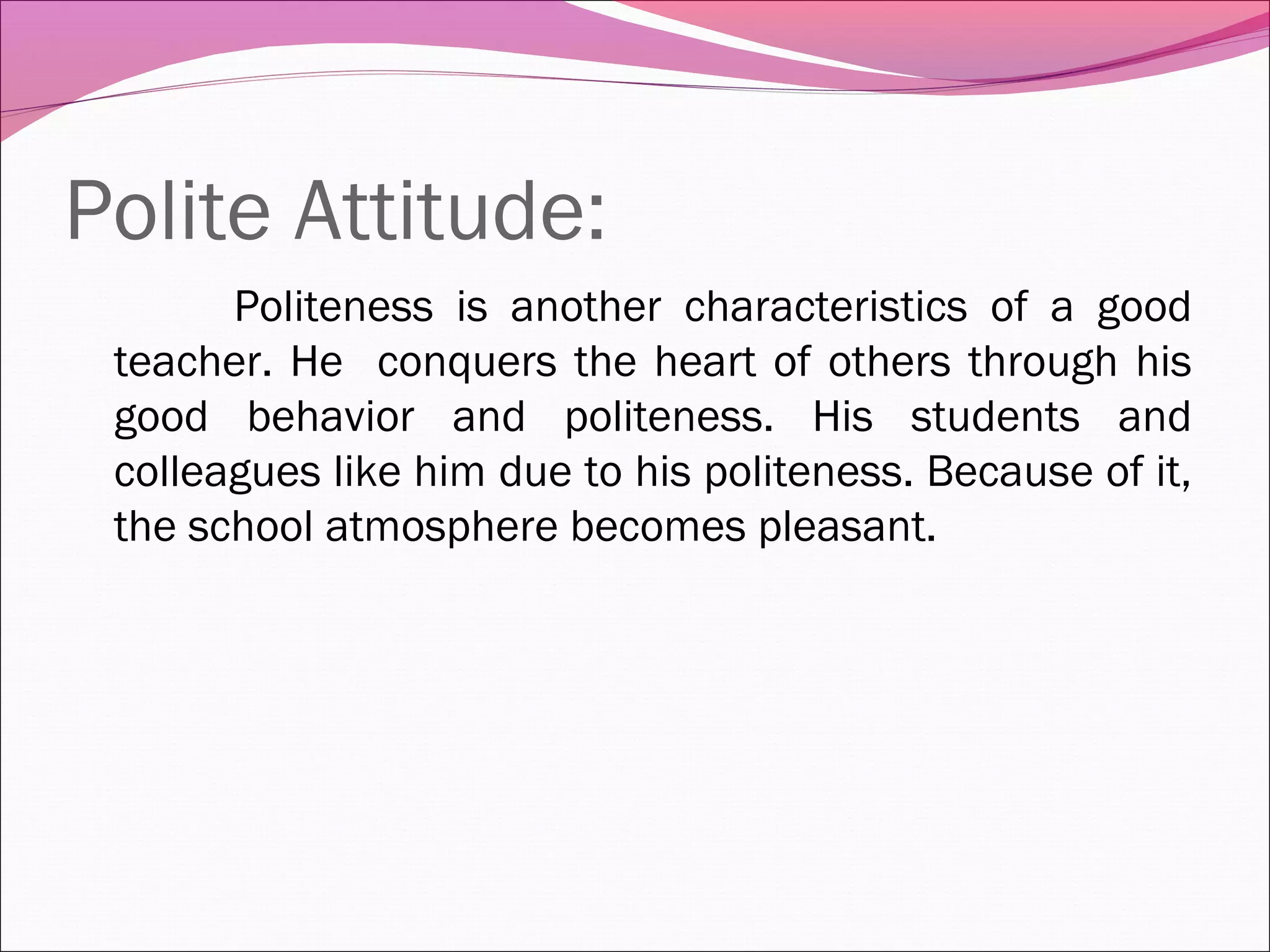 Polite Attitude:

Politeness is another characteristics of a good teacher. He conquers the heart of others through his good behavior and politeness. His students and colleagues like him due to his politeness. Because of it, the school atmosphere becomes pleasant.